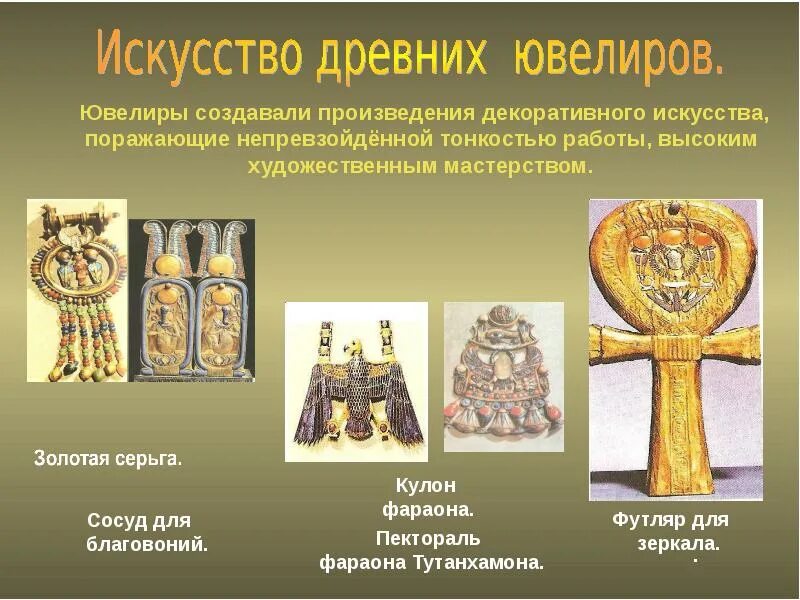 Искусство древних ювелиров.

Ювелиры создавали произведения декоративного искусства, поражающие непревзойдённой тонкостью работы, высоким художественным мастерством.

Золотая серьга.

Сосуд для благовоний.

Кулон фараона.

Пектораль фараона Тутанхамона.

Футляр для зеркала.